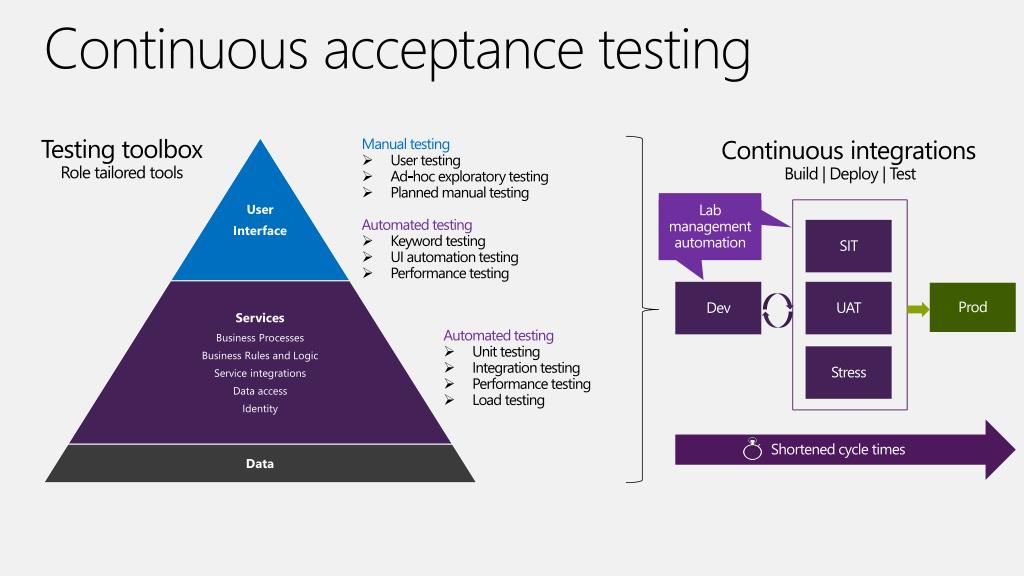 Continuous acceptance testing

Testing toolbox
Role tailored tools

User
Interface

Services
Business Processes
Business Rules and Logic
Service integrations
Data access
Identity

Data

Manual testing
➢ User testing
➢ Ad-hoc exploratory testing
➢ Planned manual testing

Automated testing
➢ Keyword testing
➢ UI automation testing
➢ Performance testing

Automated testing
➢ Unit testing
➢ Integration testing
➢ Performance testing
➢ Load testing

Continuous integrations
Build | Deploy | Test

Lab management automation

Dev

SIT

UAT

Stress

Prod

Shortened cycle times